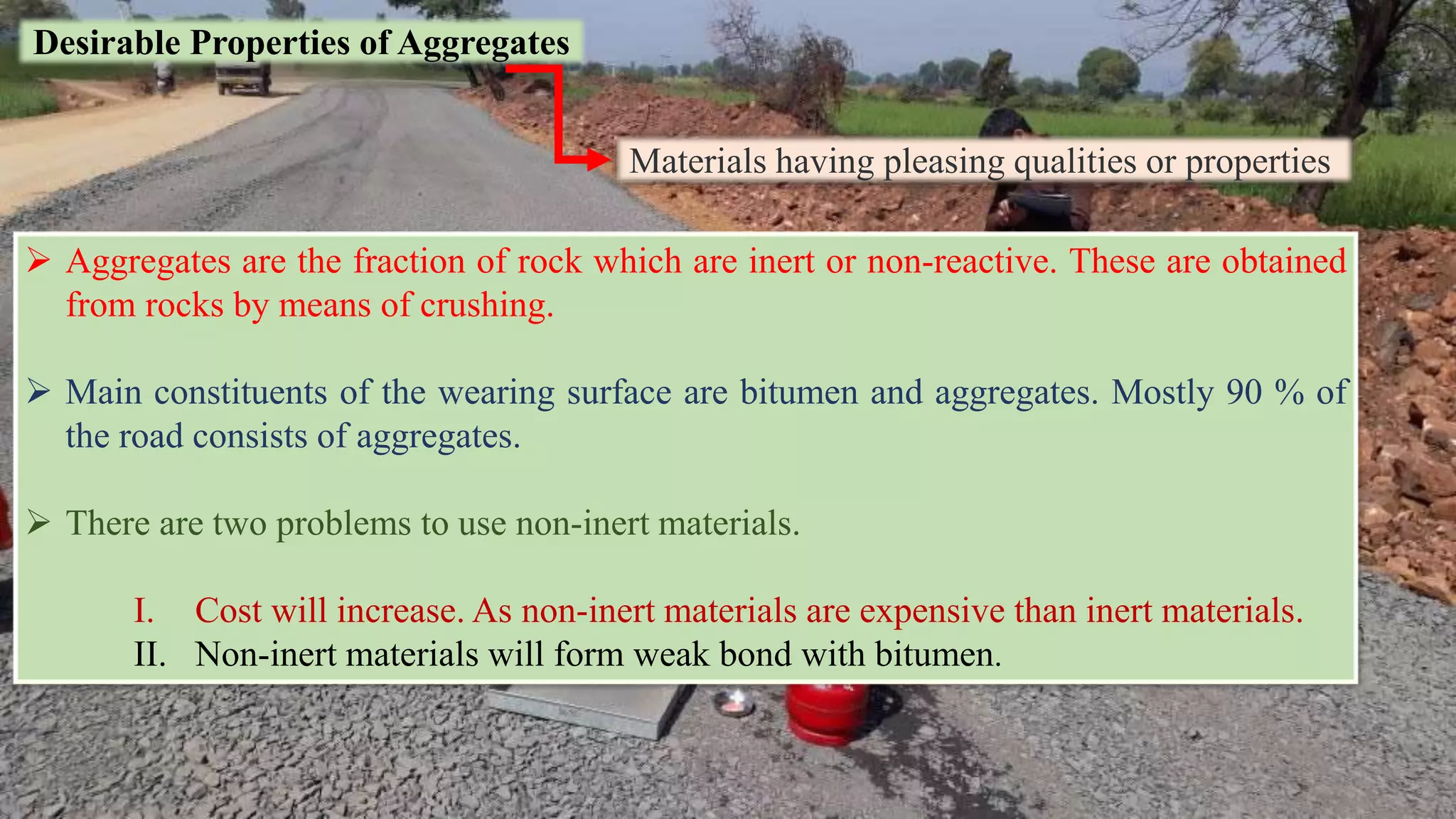 Desirable Properties of Aggregates

Materials having pleasing qualities or properties

➢ Aggregates are the fraction of rock which are inert or non-reactive. These are obtained from rocks by means of crushing.

➢ Main constituents of the wearing surface are bitumen and aggregates. Mostly 90 % of the road consists of aggregates.

➢ There are two problems to use non-inert materials.

I. Cost will increase. As non-inert materials are expensive than inert materials.
II. Non-inert materials will form weak bond with bitumen.